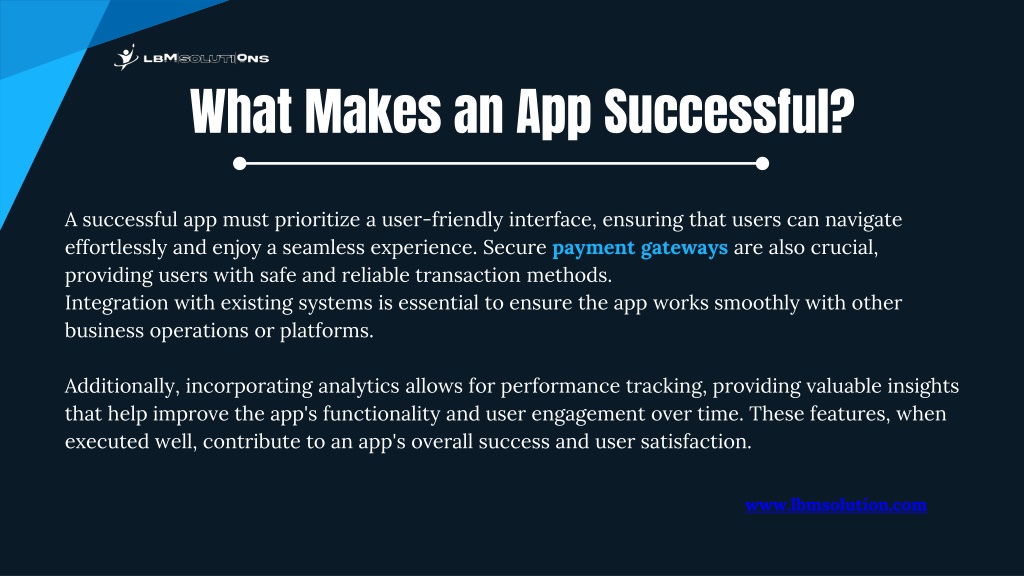 LBMSOLUTIONS

What Makes an App Successful?

A successful app must prioritize a user-friendly interface, ensuring that users can navigate effortlessly and enjoy a seamless experience. Secure payment gateways are also crucial, providing users with safe and reliable transaction methods.
Integration with existing systems is essential to ensure the app works smoothly with other business operations or platforms.

Additionally, incorporating analytics allows for performance tracking, providing valuable insights that help improve the app's functionality and user engagement over time. These features, when executed well, contribute to an app's overall success and user satisfaction.

www.lbmsolution.com